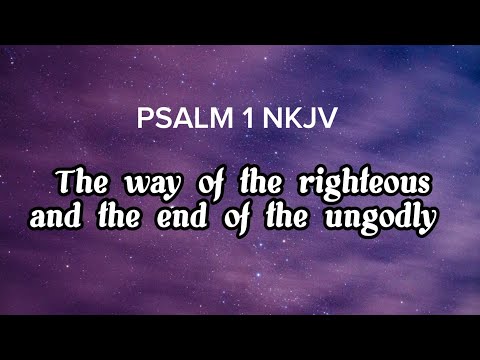 PSALM 1 NKJV

The way of the righteous and the end of the ungodly